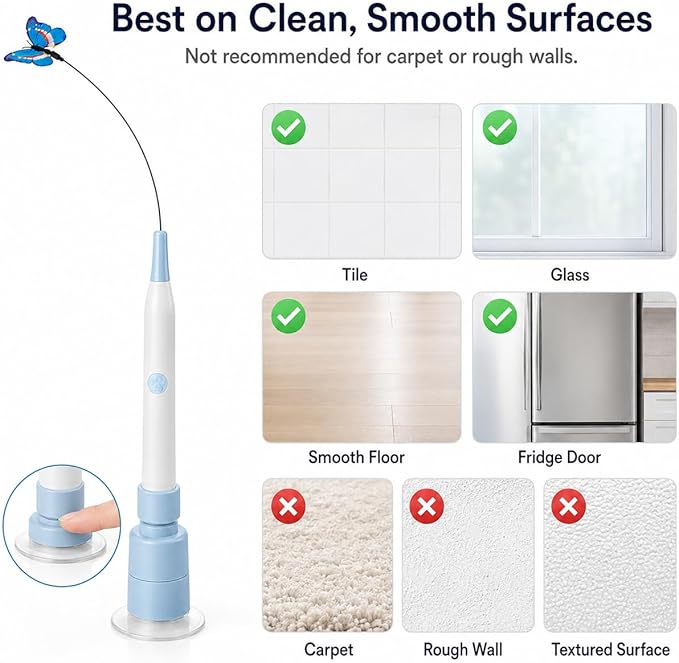 Best on Clean, Smooth Surfaces
Not recommended for carpet or rough walls.

Tile

Glass

Smooth Floor

Fridge Door

Carpet

Rough Wall

Textured Surface